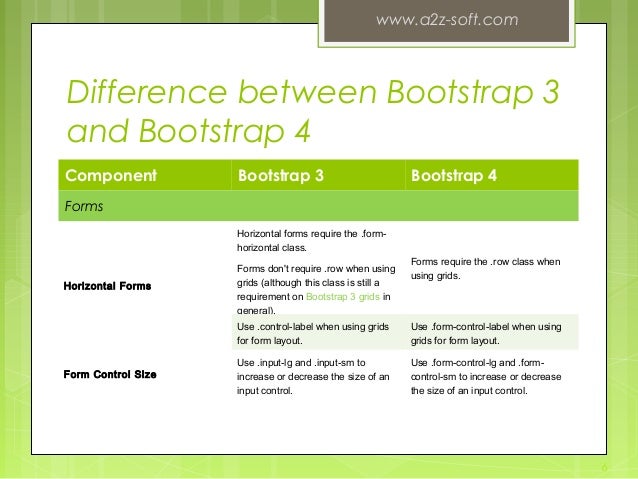 www.a2z-soft.com

Difference between Bootstrap 3 and Bootstrap 4

| Component | Bootstrap 3 | Bootstrap 4 |
|---|---|---|
| Forms | | |
| Horizontal Forms | Horizontal forms require the .form-horizontal class. Forms don't require .row when using grids (although this class is still a requirement on Bootstrap 3 grids in general). | Forms require the .row class when using grids. |
| | Use .control-label when using grids for form layout. | Use .form-control-label when using grids for form layout. |
| Form Control Size | Use .input-lg and .input-sm to increase or decrease the size of an input control. | Use .form-control-lg and .form-control-sm to increase or decrease the size of an input control. |

6